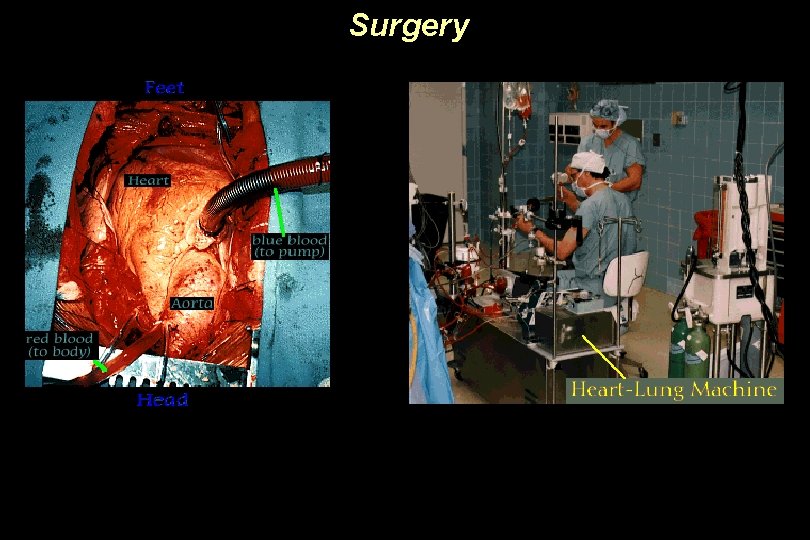 Surgery

Feet

Heart

blue blood (to pump)

Aorta

red blood (to body)

Head

Heart-Lung Machine